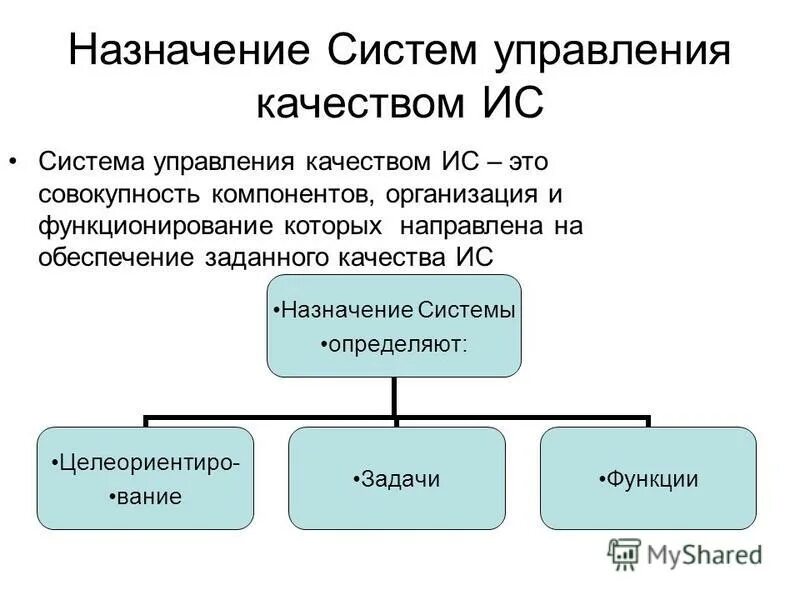 Назначение Систем управления качеством ИС

• Система управления качеством ИС – это совокупность компонентов, организация и функционирование которых направлена на обеспечение заданного качества ИС

•Назначение Системы
•определяют:

•Целеориентиро-
•вание

•Задачи

•Функции

MyShared